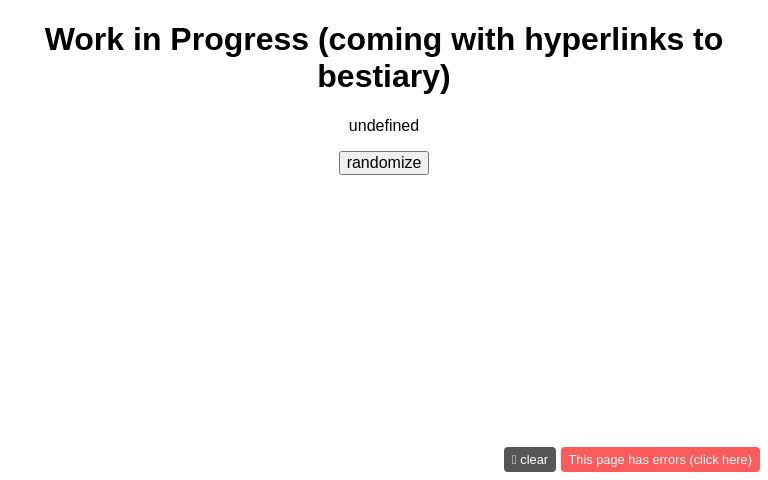 Work in Progress (coming with hyperlinks to bestiary)

undefined

randomize

clear

This page has errors (click here)